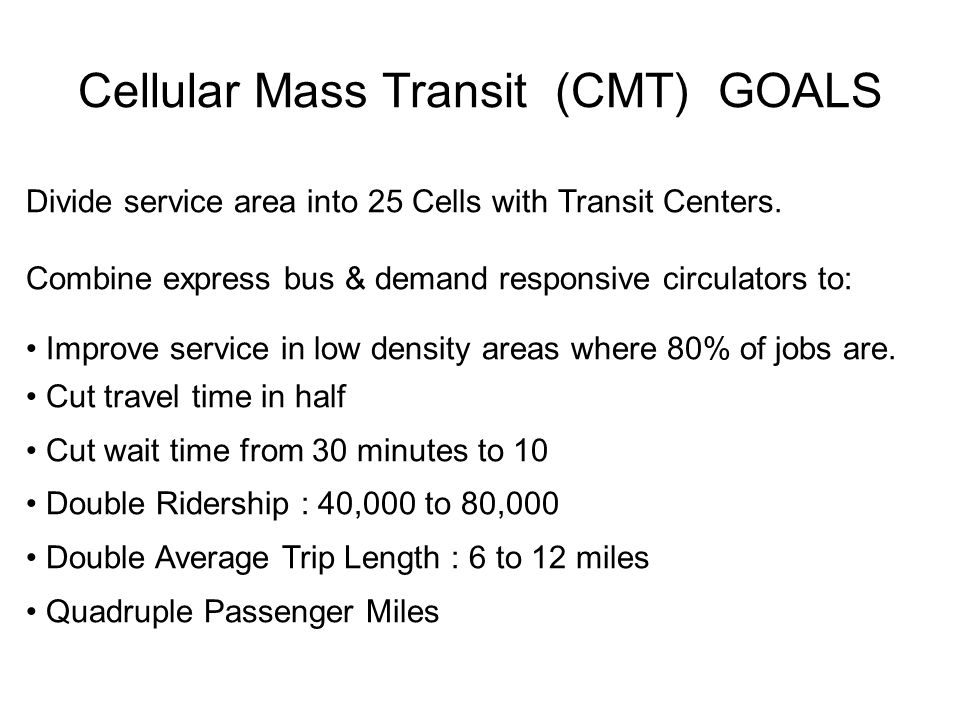 Cellular Mass Transit (CMT) GOALS

Divide service area into 25 Cells with Transit Centers.

Combine express bus & demand responsive circulators to:

• Improve service in low density areas where 80% of jobs are.
• Cut travel time in half
• Cut wait time from 30 minutes to 10
• Double Ridership : 40,000 to 80,000
• Double Average Trip Length : 6 to 12 miles
• Quadruple Passenger Miles